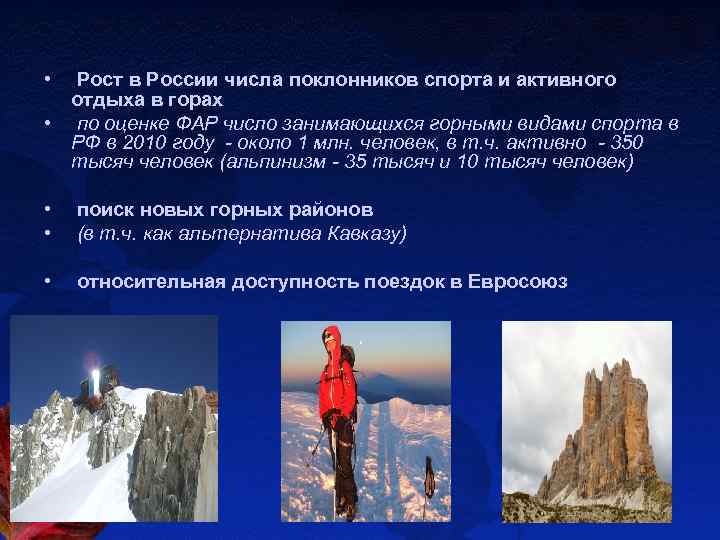 • Рост в России числа поклонников спорта и активного отдыха в горах

• по оценке ФАР число занимающихся горными видами спорта в РФ в 2010 году - около 1 млн. человек, в т.ч. активно - 350 тысяч человек (альпинизм - 35 тысяч и 10 тысяч человек)

• поиск новых горных районов

• (в т.ч. как альтернатива Кавказу)

• относительная доступность поездок в Евросоюз